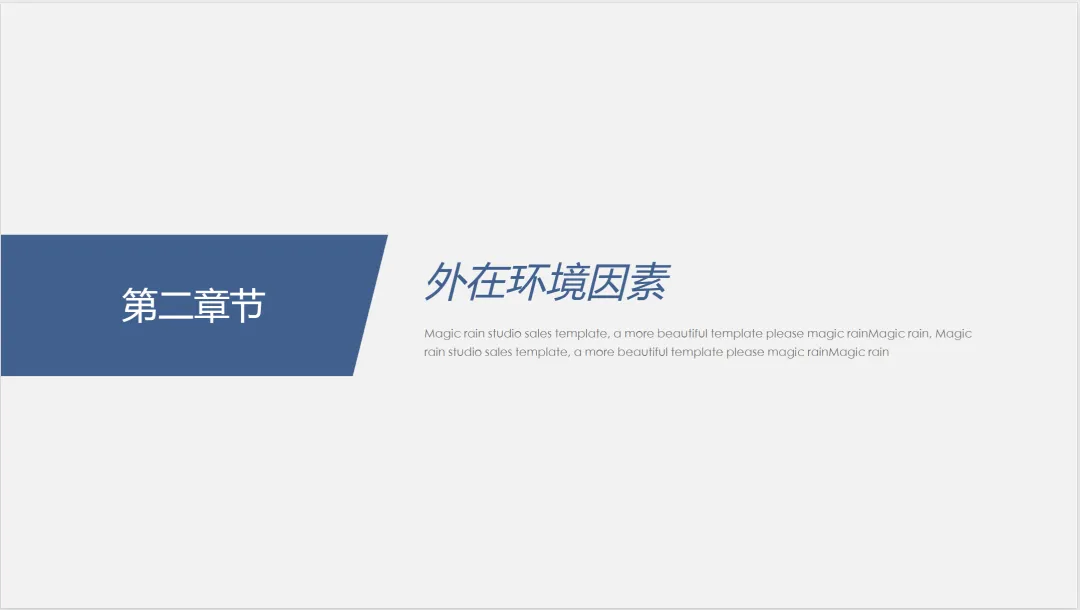 第二章节

外在环境因素

Magic rain studio sales template, a more beautiful template please magic rainMagic rain, Magic rain studio sales template, a more beautiful template please magic rainMagic rain